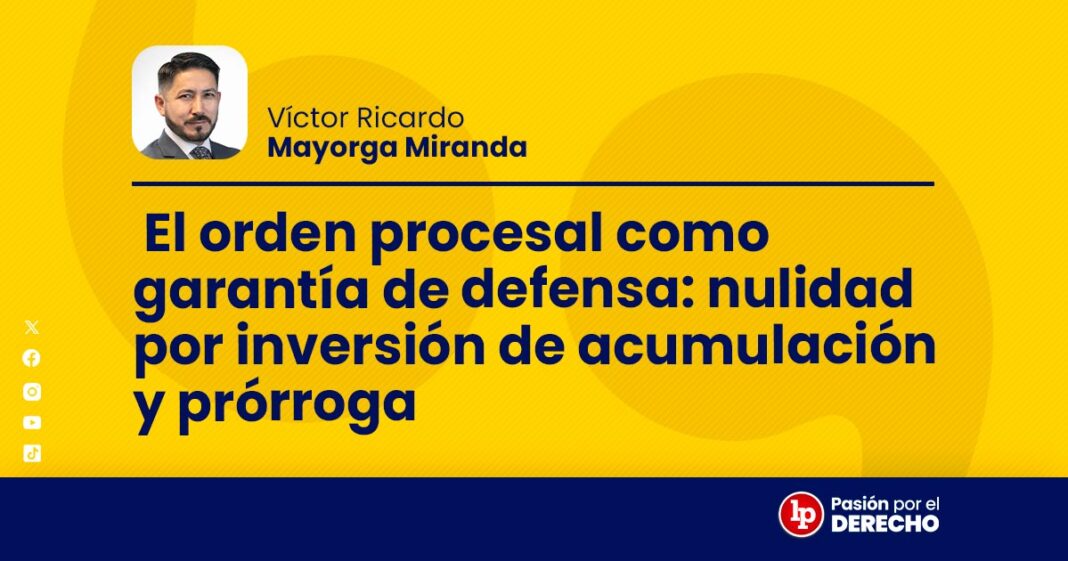 Víctor Ricardo
Mayorga Miranda

El orden procesal como garantía de defensa: nulidad por inversión de acumulación y prórroga

lp Pasión por el DERECHO